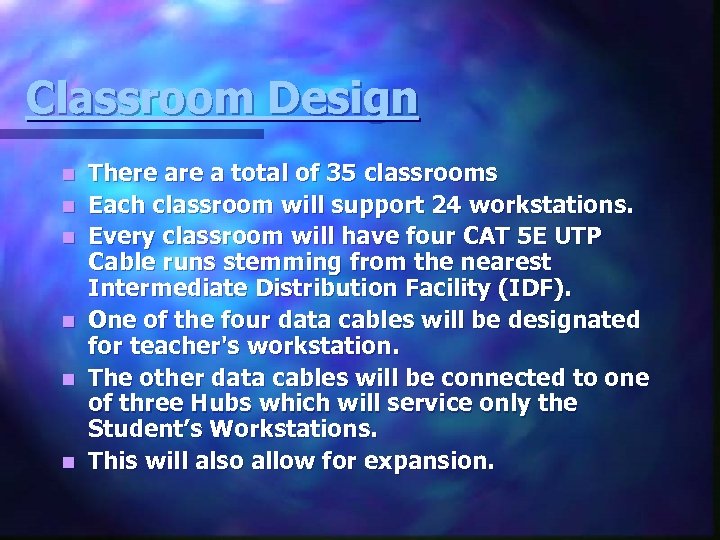 Classroom Design

- There are a total of 35 classrooms
- Each classroom will support 24 workstations.
- Every classroom will have four CAT 5E UTP Cable runs stemming from the nearest Intermediate Distribution Facility (IDF).
- One of the four data cables will be designated for teacher's workstation.
- The other data cables will be connected to one of three Hubs which will service only the Student's Workstations.
- This will also allow for expansion.